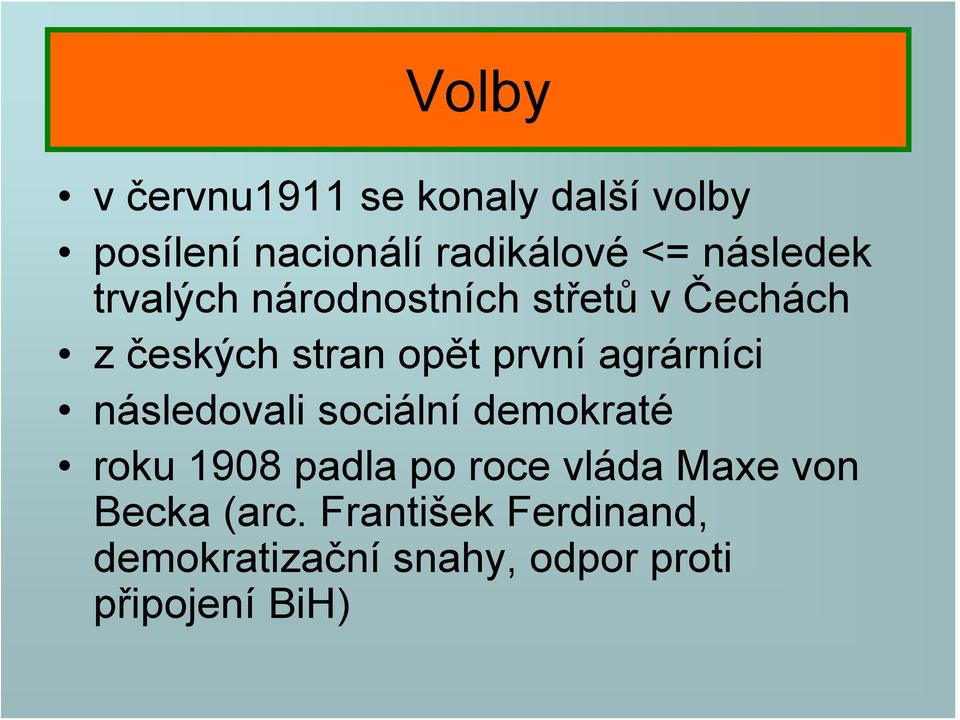 Volby

• v červnu1911 se konaly další volby
• posílení nacionálí radikálové <= následek trvalých národnostních střetů v Čechách
• z českých stran opět první agrárníci
• následovali sociální demokraté
• roku 1908 padla po roce vláda Maxe von Becka (arc. František Ferdinand, demokratizační snahy, odpor proti připojení BiH)